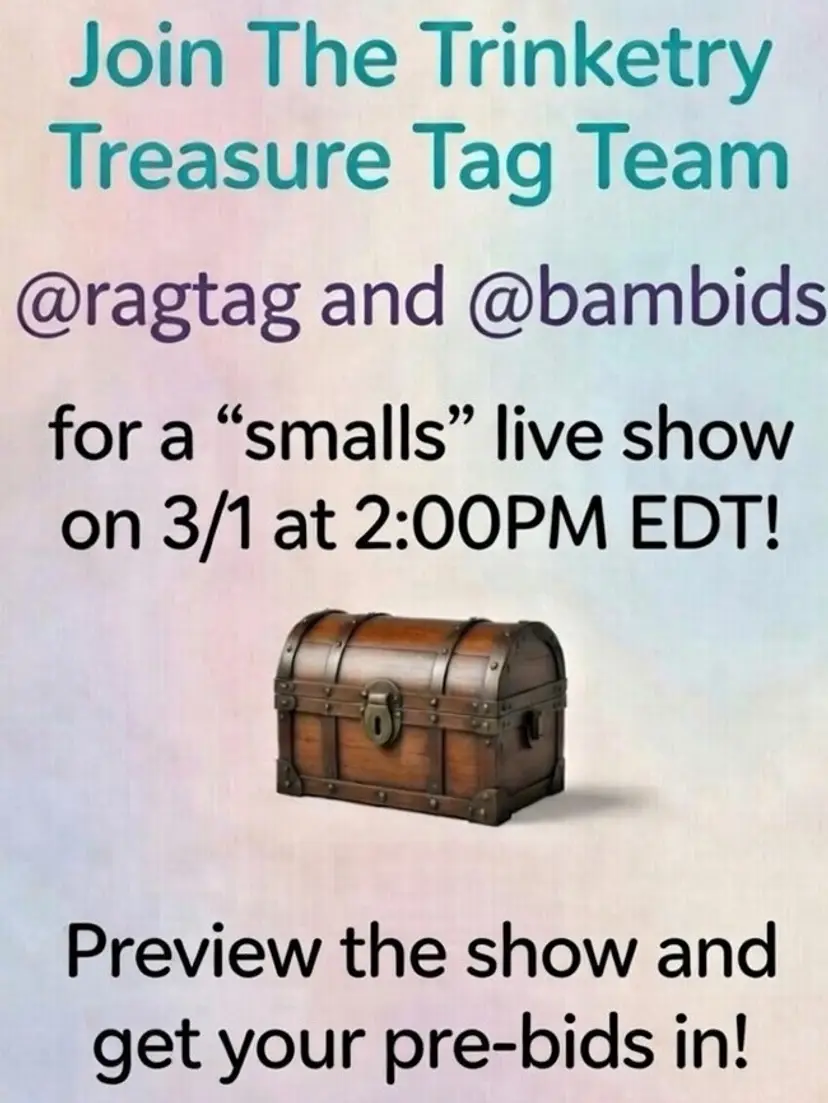 Join The Trinketry Treasure Tag Team

@ragtag and @bambids

for a “smalls” live show on 3/1 at 2:00PM EDT!

Preview the show and get your pre-bids in!